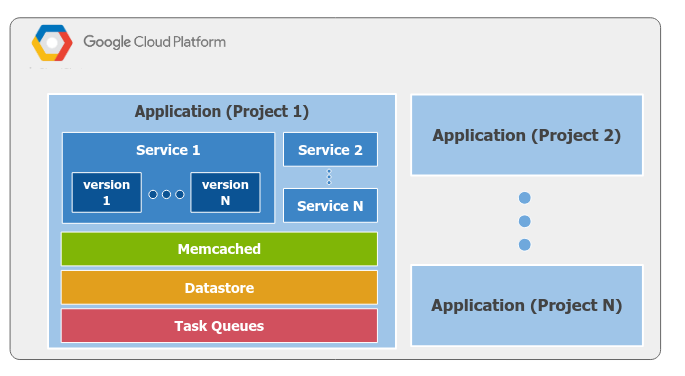 Google Cloud Platform

Application (Project 1)

Service 1

version 1

version N

Service 2

Service N

Memcached

Datastore

Task Queues

Application (Project 2)

Application (Project N)